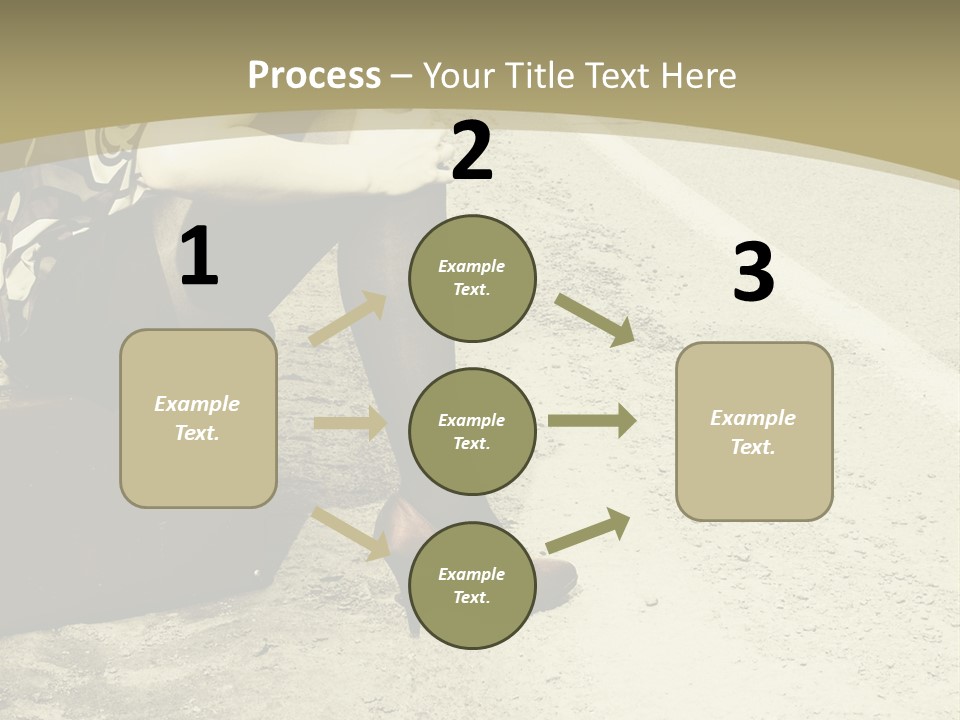 Process – Your Title Text Here

1

Example Text.

2

Example Text.

Example Text.

Example Text.

3

Example Text.